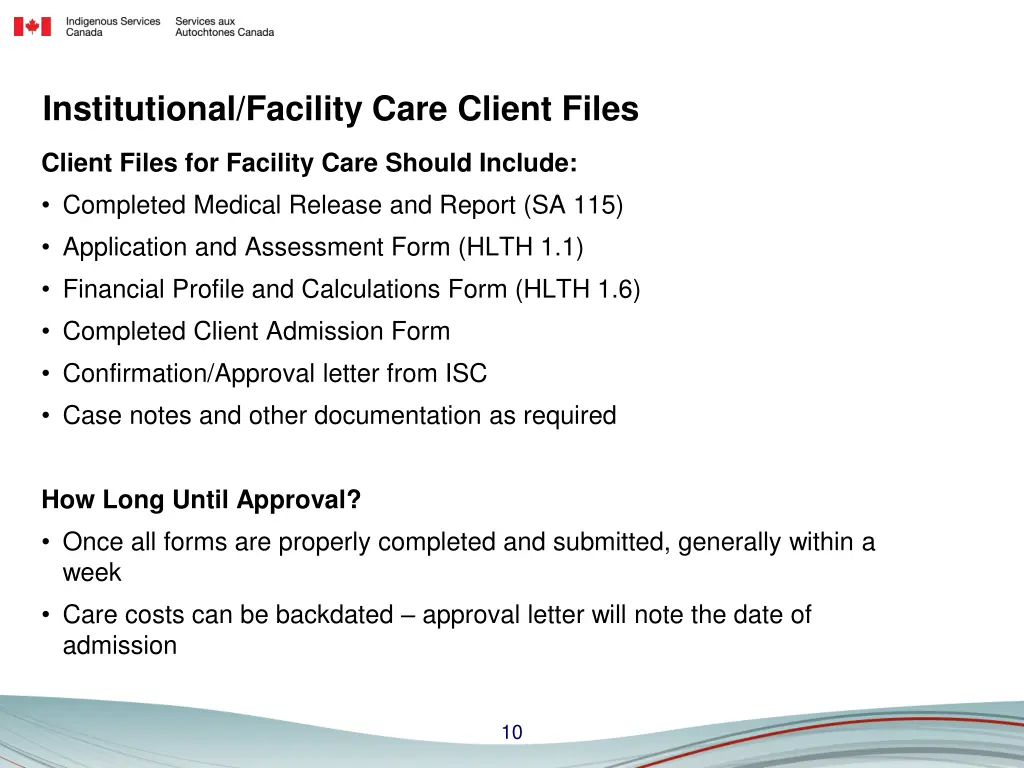 Indigenous Services Canada
Services aux Autochtones Canada

Institutional/Facility Care Client Files

Client Files for Facility Care Should Include:
• Completed Medical Release and Report (SA 115)
• Application and Assessment Form (HLTH 1.1)
• Financial Profile and Calculations Form (HLTH 1.6)
• Completed Client Admission Form
• Confirmation/Approval letter from ISC
• Case notes and other documentation as required

How Long Until Approval?
• Once all forms are properly completed and submitted, generally within a week
• Care costs can be backdated – approval letter will note the date of admission

10